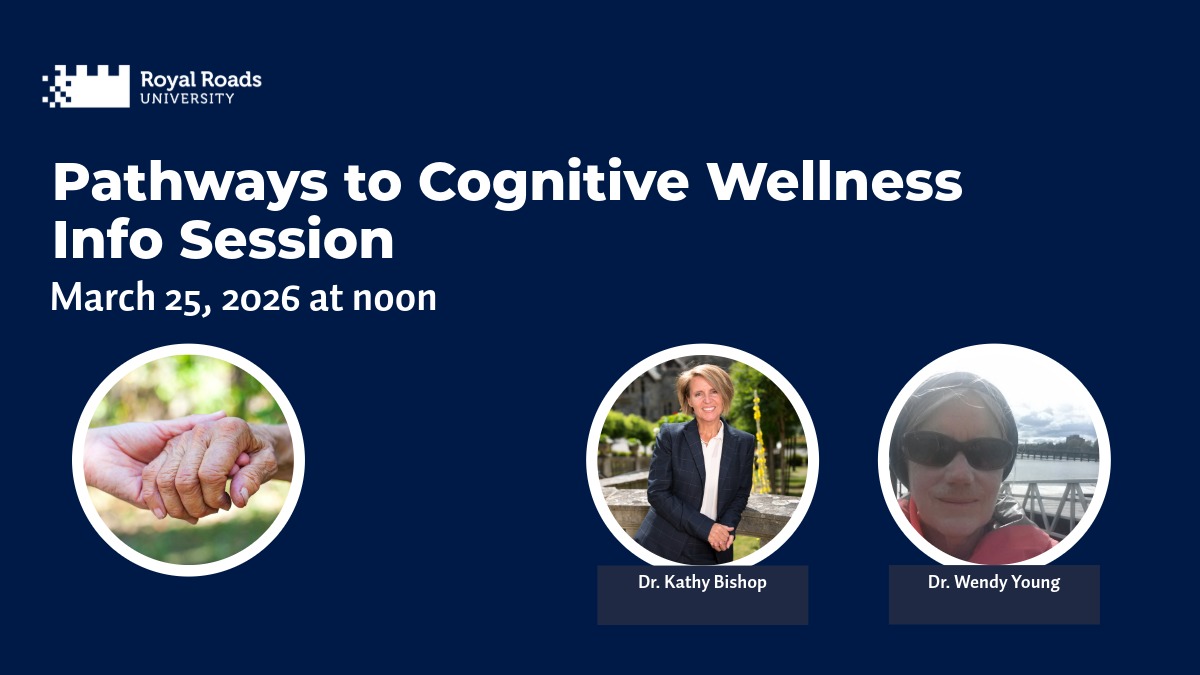 Royal Roads
UNIVERSITY

Pathways to Cognitive Wellness Info Session

March 25, 2026 at noon

Dr. Kathy Bishop

Dr. Wendy Young